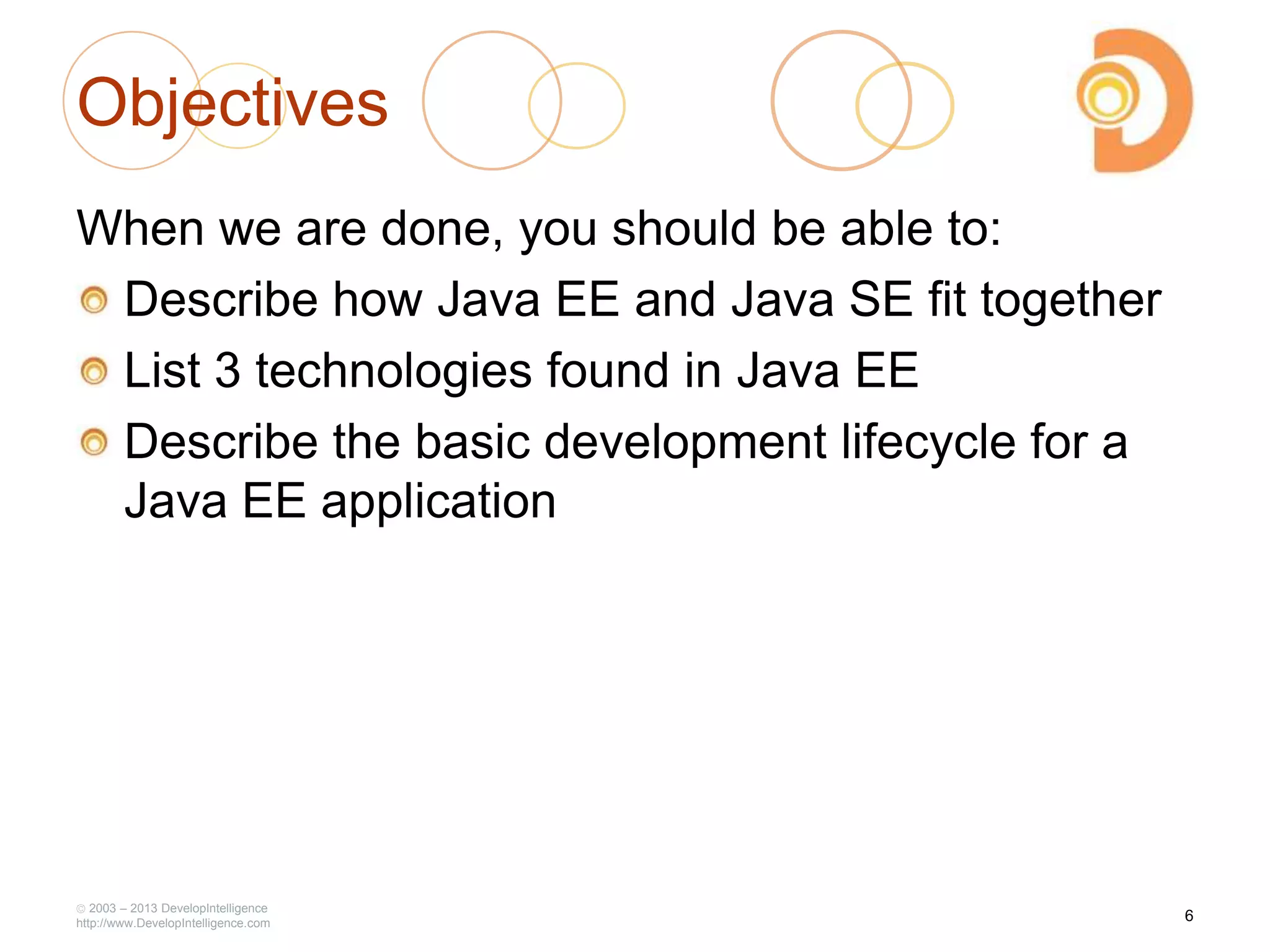 Objectives

When we are done, you should be able to:

Describe how Java EE and Java SE fit together

List 3 technologies found in Java EE

Describe the basic development lifecycle for a Java EE application

© 2003 – 2013 DevelopIntelligence
http://www.DevelopIntelligence.com

6